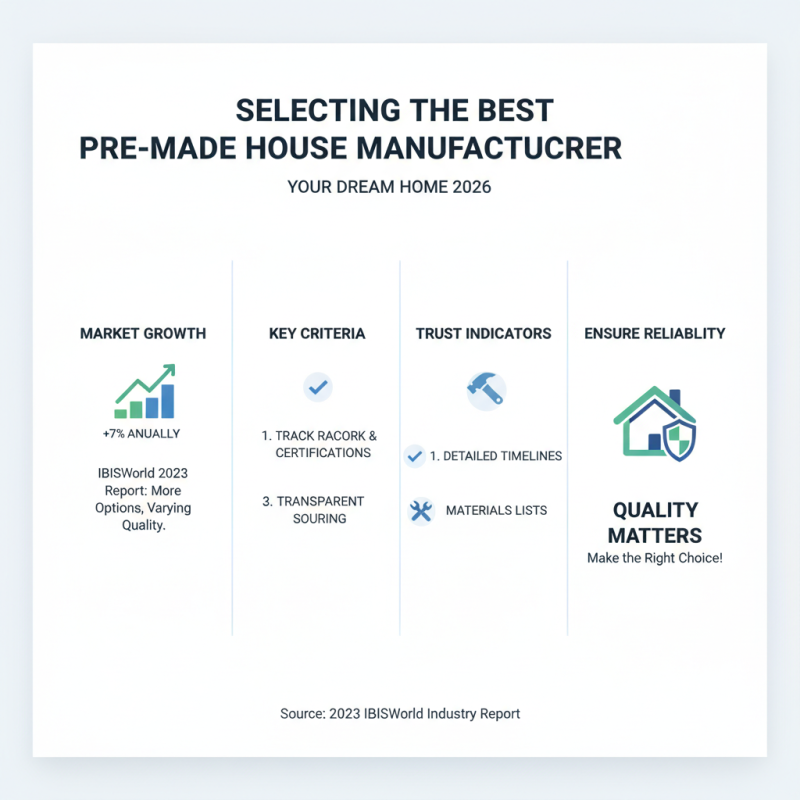 SELECTING THE BEST
PRE-MADE HOUSE MANUFACTUCRER

YOUR DREAM HOME 2026

MARKET GROWTH

+7% ANUALLY

IBISWorld 2023 Report: More Options, Varying Quality.

KEY CRITERIA

1. TRACK RACORK & CERTIFICATIONS

3. TRANSPARENT SOURING

TRUST INDICATORS

1. DETAILED TIMELINES

MATERIALS LISTS

ENSURE RELIABLITY

QUALITY MATTERS
Make the Right Choice!

Source: 2023 IBISWorld Industry Report